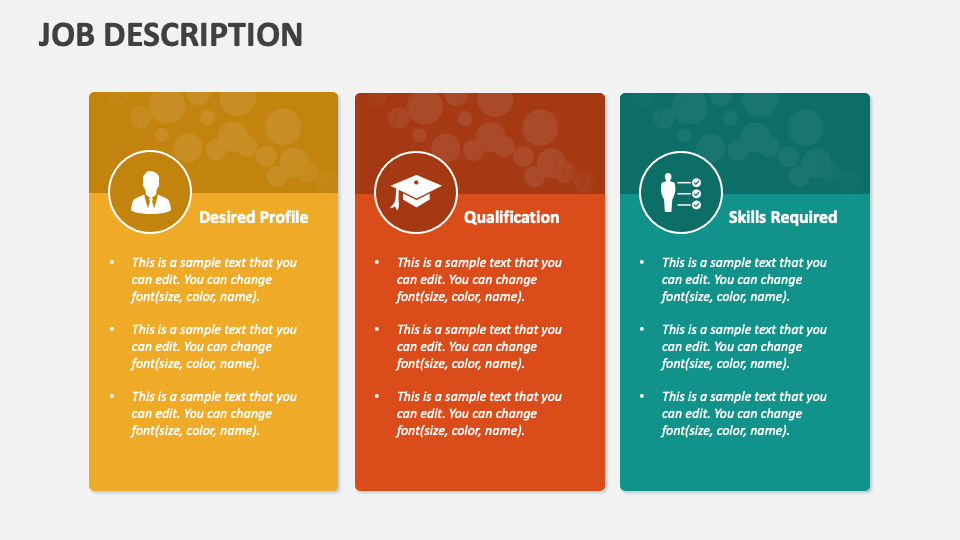 JOB DESCRIPTION

Desired Profile

- This is a sample text that you can edit. You can change font(size, color, name).
- This is a sample text that you can edit. You can change font(size, color, name).
- This is a sample text that you can edit. You can change font(size, color, name).

Qualification

- This is a sample text that you can edit. You can change font(size, color, name).
- This is a sample text that you can edit. You can change font(size, color, name).
- This is a sample text that you can edit. You can change font(size, color, name).

Skills Required

- This is a sample text that you can edit. You can change font(size, color, name).
- This is a sample text that you can edit. You can change font(size, color, name).
- This is a sample text that you can edit. You can change font(size, color, name).